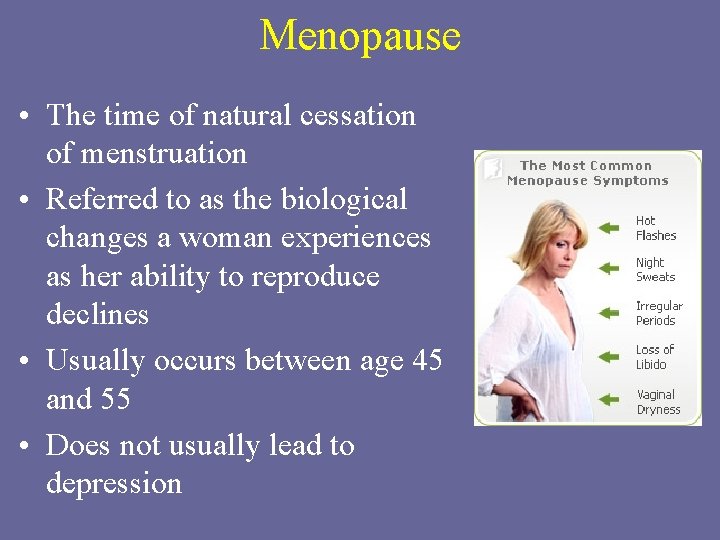 Menopause

• The time of natural cessation of menstruation
• Referred to as the biological changes a woman experiences as her ability to reproduce declines
• Usually occurs between age 45 and 55
• Does not usually lead to depression

The Most Common Menopause Symptoms

Hot Flashes

Night Sweats

Irregular Periods

Loss of Libido

Vaginal Dryness